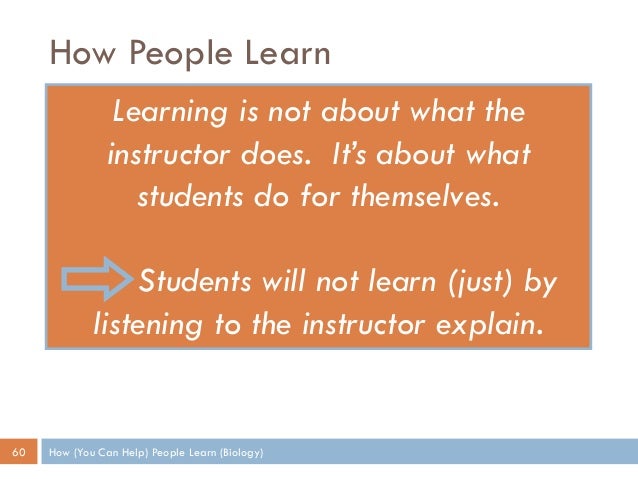 How People Learn

Learning is not about what the instructor does. It's about what students do for themselves.

Students will not learn (just) by listening to the instructor explain.

60

How (You Can Help) People Learn (Biology)